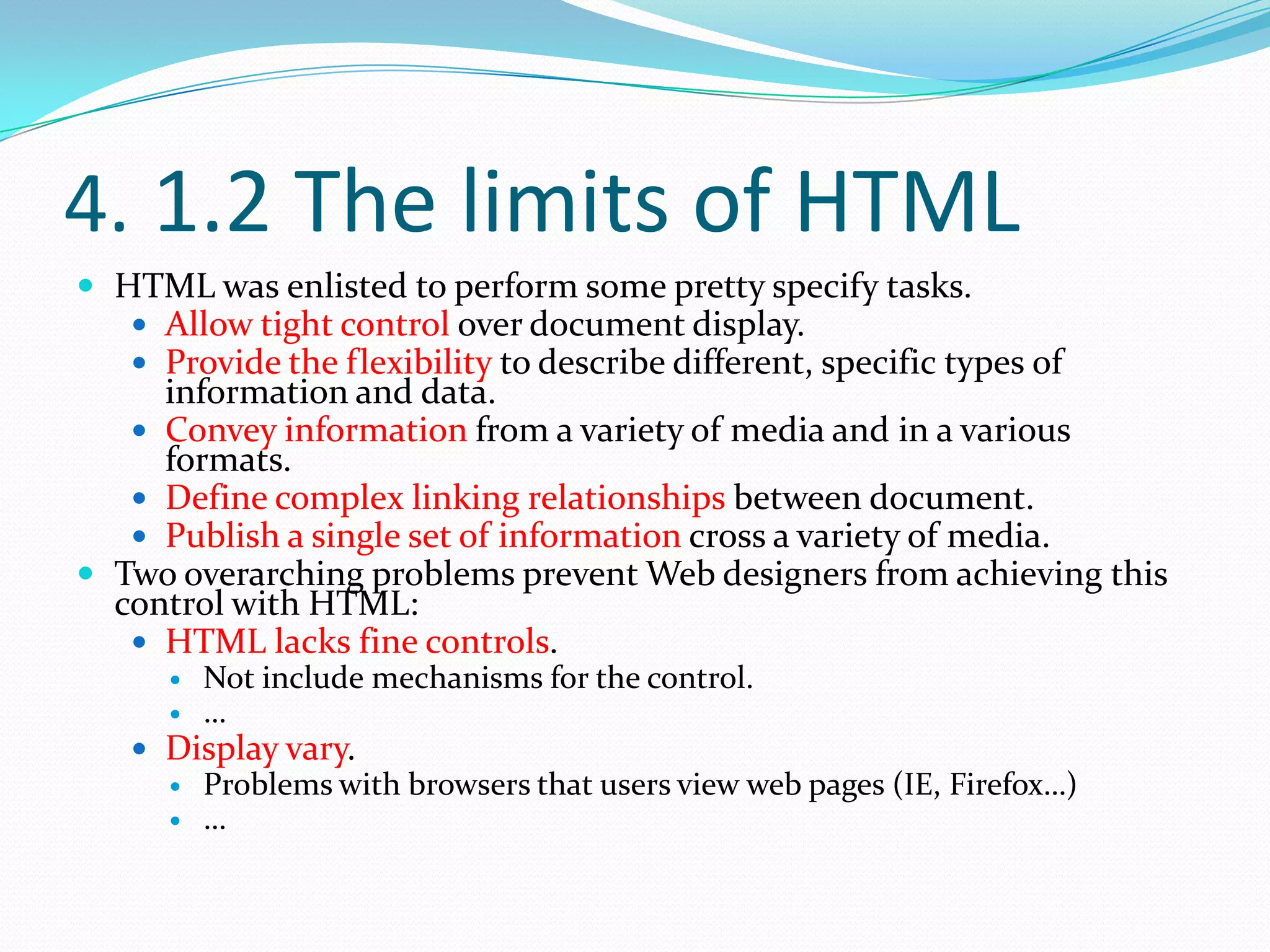 4. 1.2 The limits of HTML

- HTML was enlisted to perform some pretty specify tasks.
  - Allow tight control over document display.
  - Provide the flexibility to describe different, specific types of information and data.
  - Convey information from a variety of media and in a various formats.
  - Define complex linking relationships between document.
  - Publish a single set of information cross a variety of media.
- Two overarching problems prevent Web designers from achieving this control with HTML:
  - HTML lacks fine controls.
    - Not include mechanisms for the control.
    - …
  - Display vary.
    - Problems with browsers that users view web pages (IE, Firefox…)
    - …